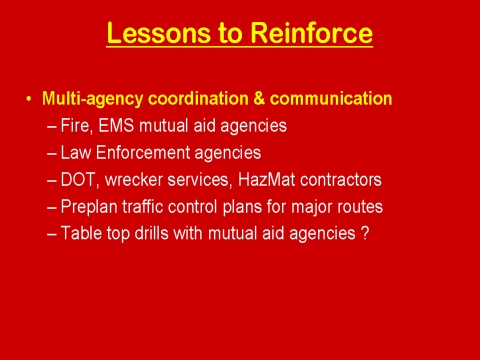 Lessons to Reinforce

• Multi-agency coordination & communication
– Fire, EMS mutual aid agencies
– Law Enforcement agencies
– DOT, wrecker services, HazMat contractors
– Preplan traffic control plans for major routes
– Table top drills with mutual aid agencies ?